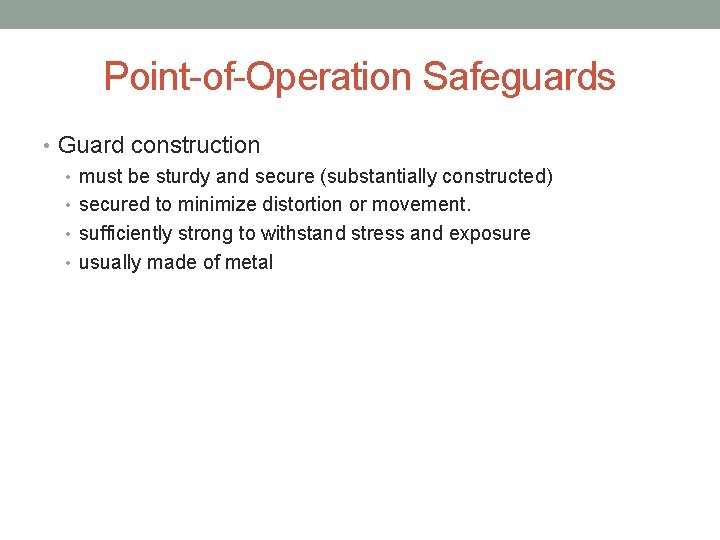 Point-of-Operation Safeguards

• Guard construction
  • must be sturdy and secure (substantially constructed)
  • secured to minimize distortion or movement.
  • sufficiently strong to withstand stress and exposure
  • usually made of metal